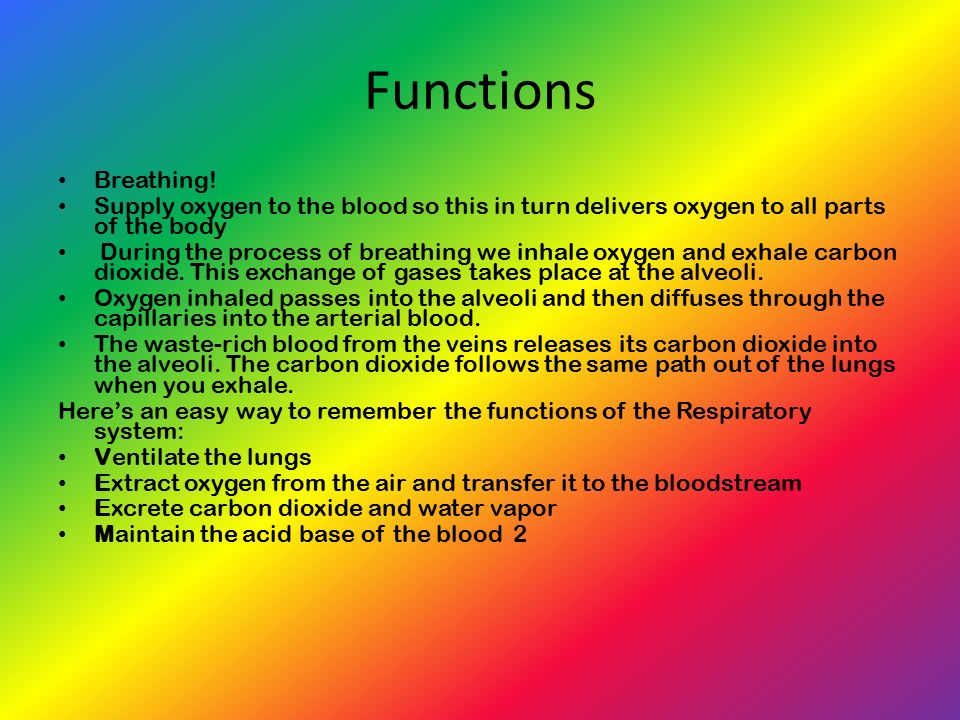 Functions

• Breathing!
• Supply oxygen to the blood so this in turn delivers oxygen to all parts of the body
• During the process of breathing we inhale oxygen and exhale carbon dioxide. This exchange of gases takes place at the alveoli.
• Oxygen inhaled passes into the alveoli and then diffuses through the capillaries into the arterial blood.
• The waste-rich blood from the veins releases its carbon dioxide into the alveoli. The carbon dioxide follows the same path out of the lungs when you exhale.

Here's an easy way to remember the functions of the Respiratory system:
• Ventilate the lungs
• Extract oxygen from the air and transfer it to the bloodstream
• Excrete carbon dioxide and water vapor
• Maintain the acid base of the blood 2